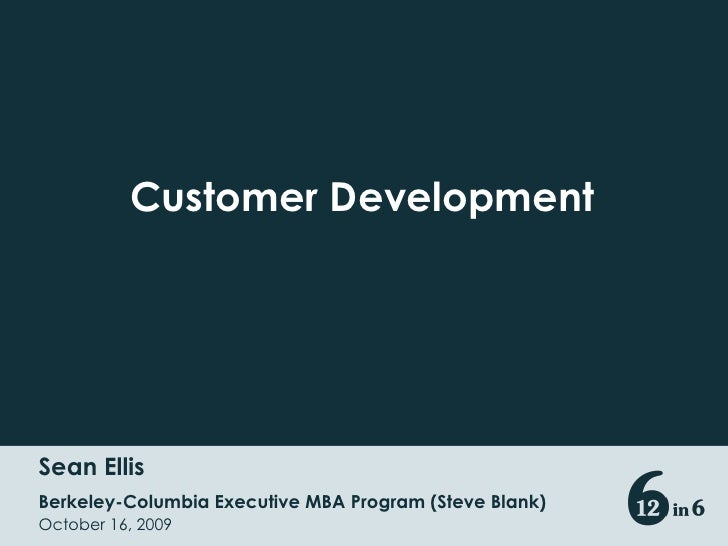 Customer Development

Sean Ellis

Berkeley-Columbia Executive MBA Program (Steve Blank)

October 16, 2009

12 in 6